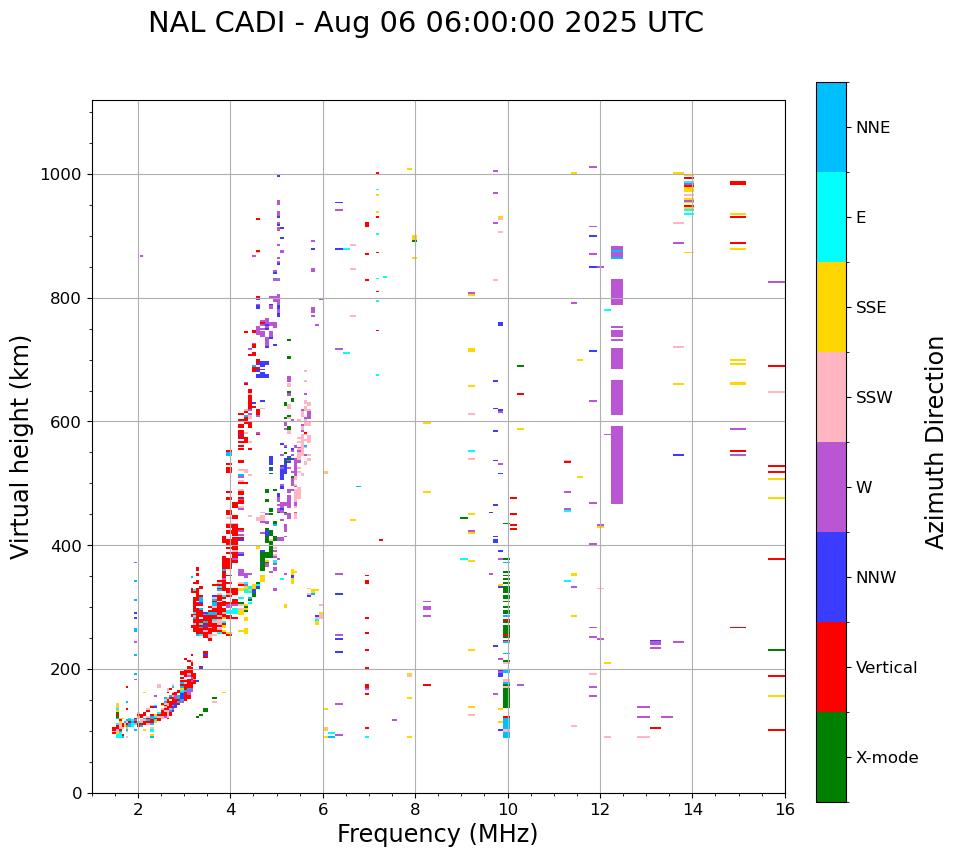 NAL CADI - Aug 06 06:00:00 2025 UTC

Virtual height (km)

1000
800
600
400
200
0

2
4
6
8
10
12
14
16

Frequency (MHz)

NNE
E
SSE
SSW
W
NNW
Vertical
X-mode

Azimuth Direction